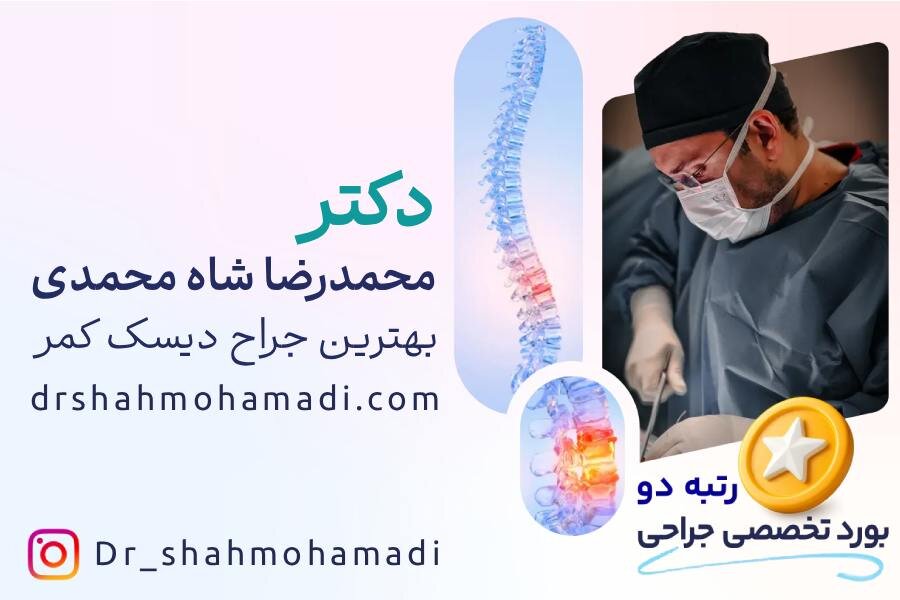 دکتر
محمدرضا شاه محمدی
بهترین جراح دیسک کمر
drshahmohamadi.com

Dr_shahmohamadi

رتبه دو
بورد تخصصی جراحی